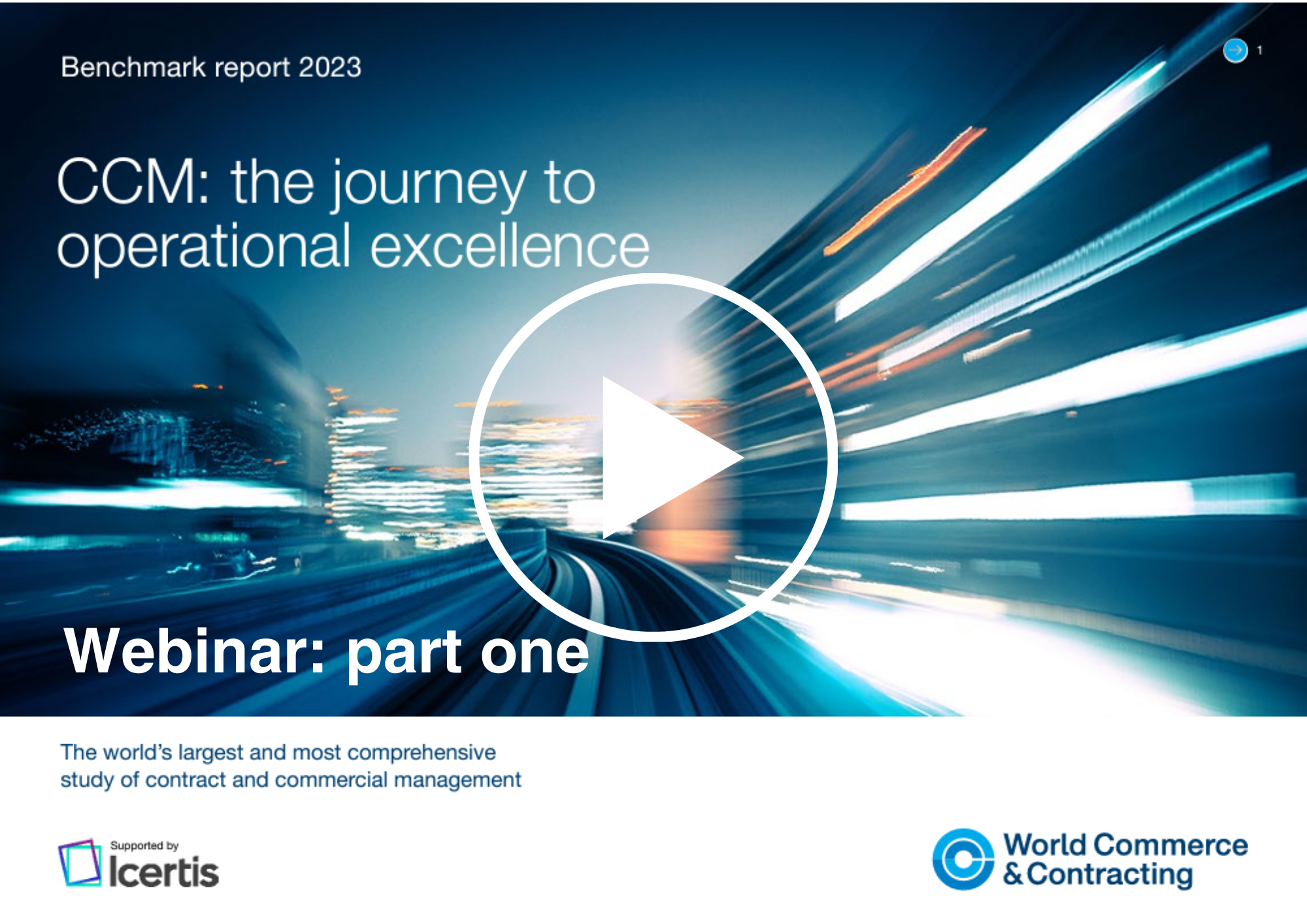 Benchmark report 2023

1

CCM: the journey to operational excellence

Webinar: part one

The world's largest and most comprehensive study of contract and commercial management

Supported by Icertis

World Commerce & Contracting